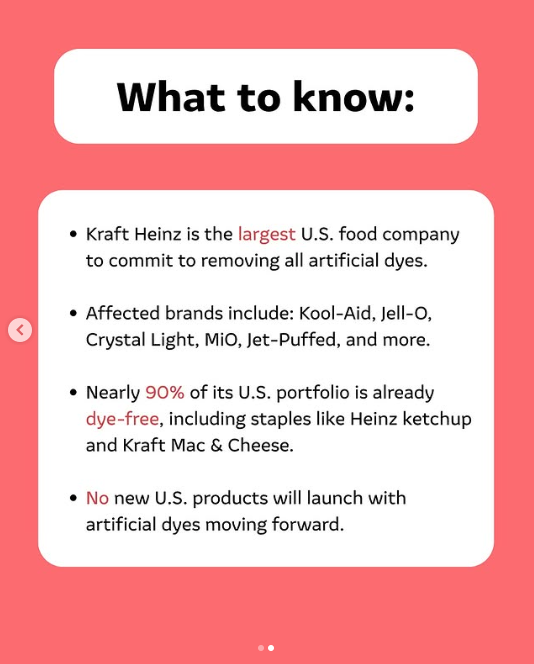 What to know:

• Kraft Heinz is the largest U.S. food company to commit to removing all artificial dyes.

• Affected brands include: Kool-Aid, Jell-O, Crystal Light, MiO, Jet-Puffed, and more.

• Nearly 90% of its U.S. portfolio is already dye-free, including staples like Heinz ketchup and Kraft Mac & Cheese.

• No new U.S. products will launch with artificial dyes moving forward.